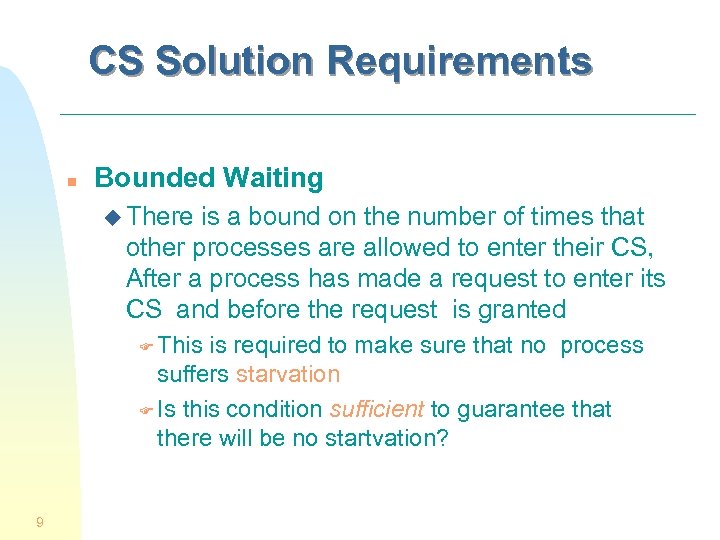 CS Solution Requirements

Bounded Waiting

There is a bound on the number of times that other processes are allowed to enter their CS, After a process has made a request to enter its CS and before the request is granted

This is required to make sure that no process suffers starvation

Is this condition sufficient to guarantee that there will be no startvation?

9